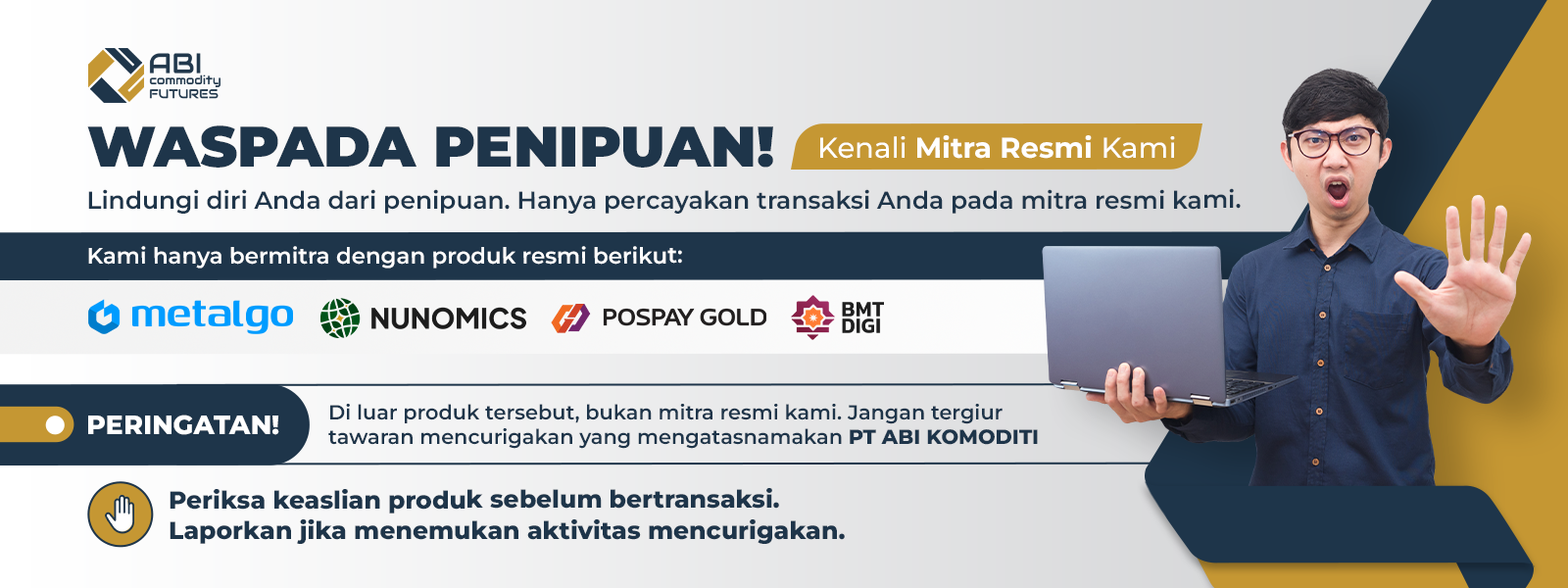 ABI commodity FUTURES

WASPADA PENIPUAN! Kenali Mitra Resmi Kami

Lindungi diri Anda dari penipuan. Hanya percayakan transaksi Anda pada mitra resmi kami.

Kami hanya bermitra dengan produk resmi berikut:

metalgo NUNOMICS POSPAY GOLD BMT DIGI

PERINGATAN! Di luar produk tersebut, bukan mitra resmi kami. Jangan tergiur tawaran mencurigakan yang mengatasnamakan PT ABI KOMODITI

Periksa keaslian produk sebelum bertransaksi.
Laporkan jika menemukan aktivitas mencurigakan.